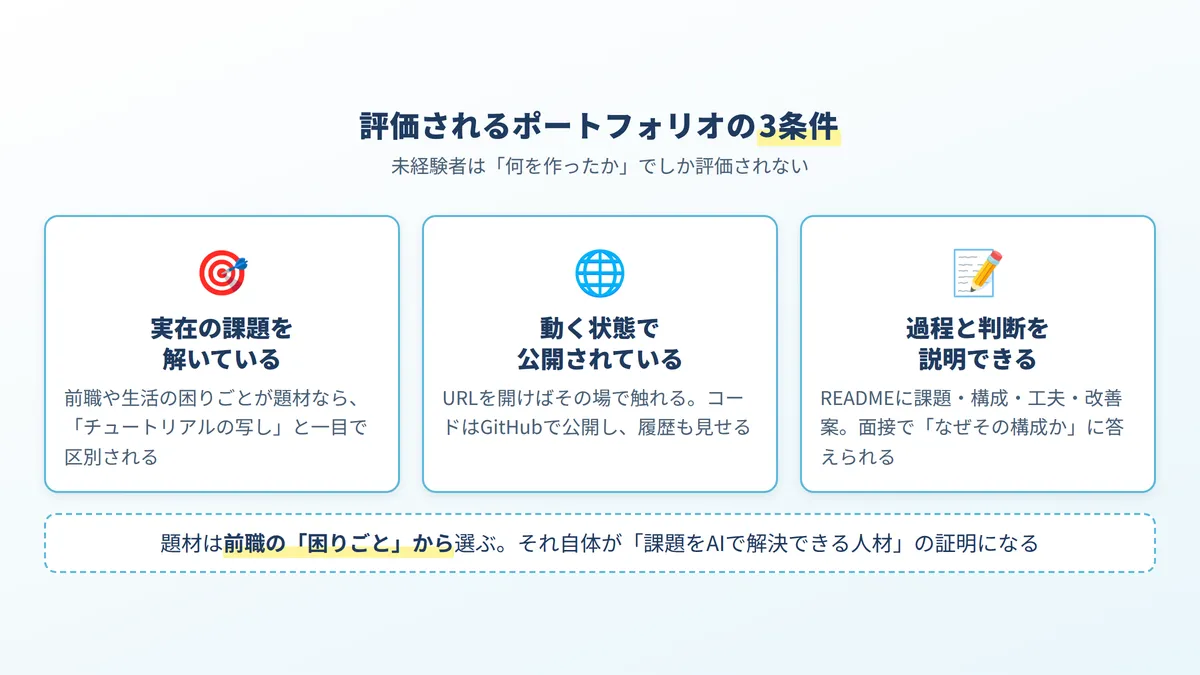 評価されるポートフォリオの3条件

未経験者は「何を作ったか」でしか評価されない

実在の課題を解いている

前職や生活の困りごとが題材なら、「チュートリアルの写し」と一目で区別される

動く状態で公開されている

URLを開けばその場で触れる。コードはGitHubで公開し、履歴も見せる

過程と判断を説明できる

READMEに課題・構成・工夫・改善案。面接で「なぜその構成か」に答えられる

題材は前職の「困りごと」から選ぶ。それ自体が「課題をAIで解決できる人材」の証明になる